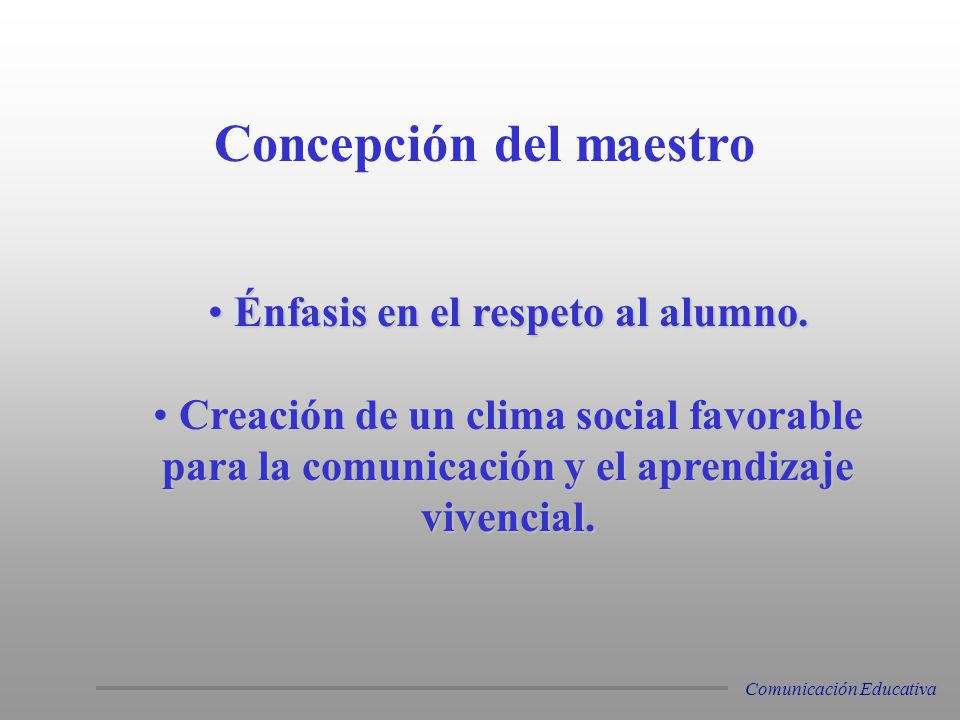 Concepción del maestro

• Énfasis en el respeto al alumno.

• Creación de un clima social favorable para la comunicación y el aprendizaje vivencial.

Comunicación Educativa